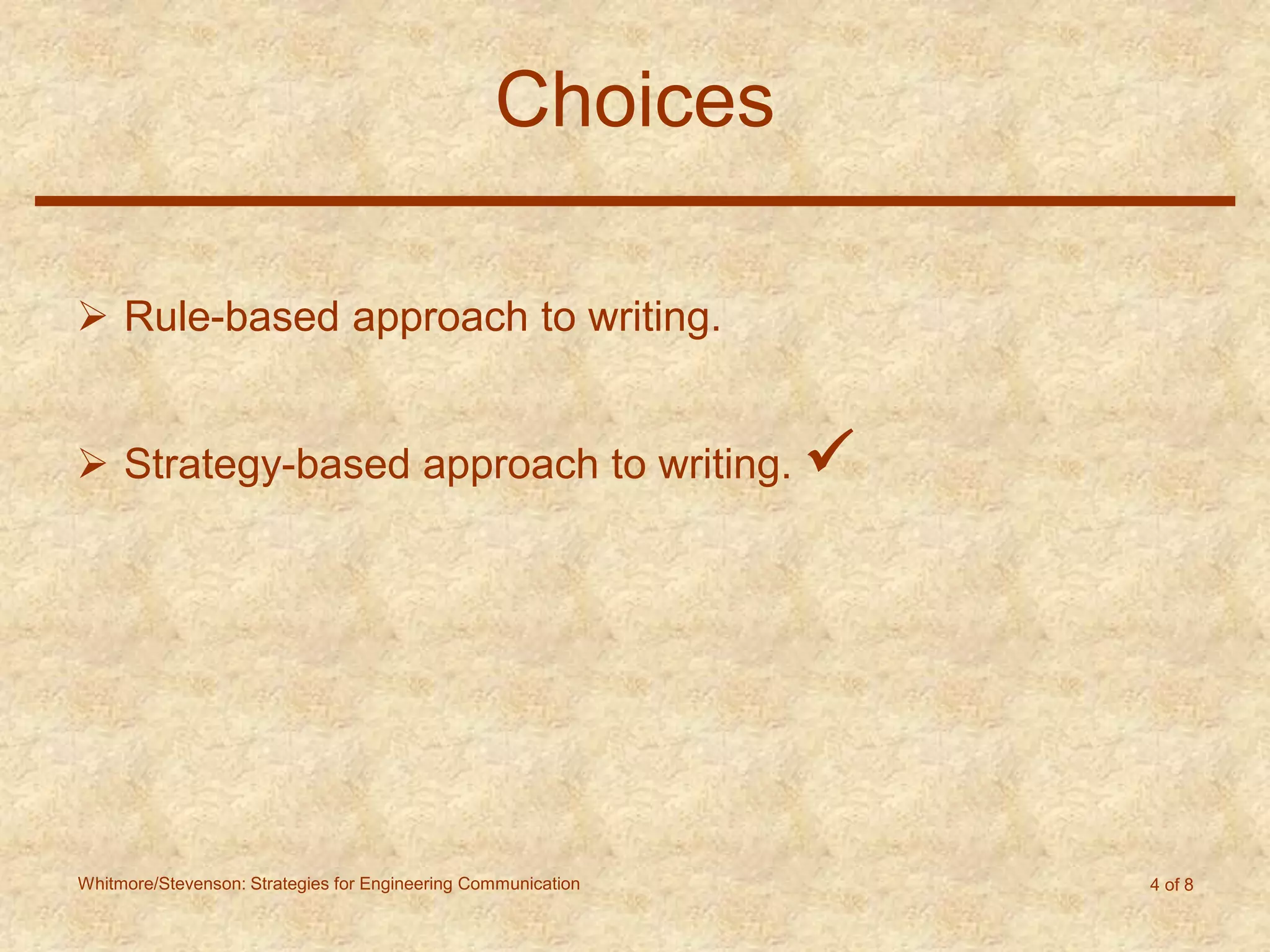 Choices

➢ Rule-based approach to writing.

➢ Strategy-based approach to writing. ✓

Whitmore/Stevenson: Strategies for Engineering Communication

4 of 8